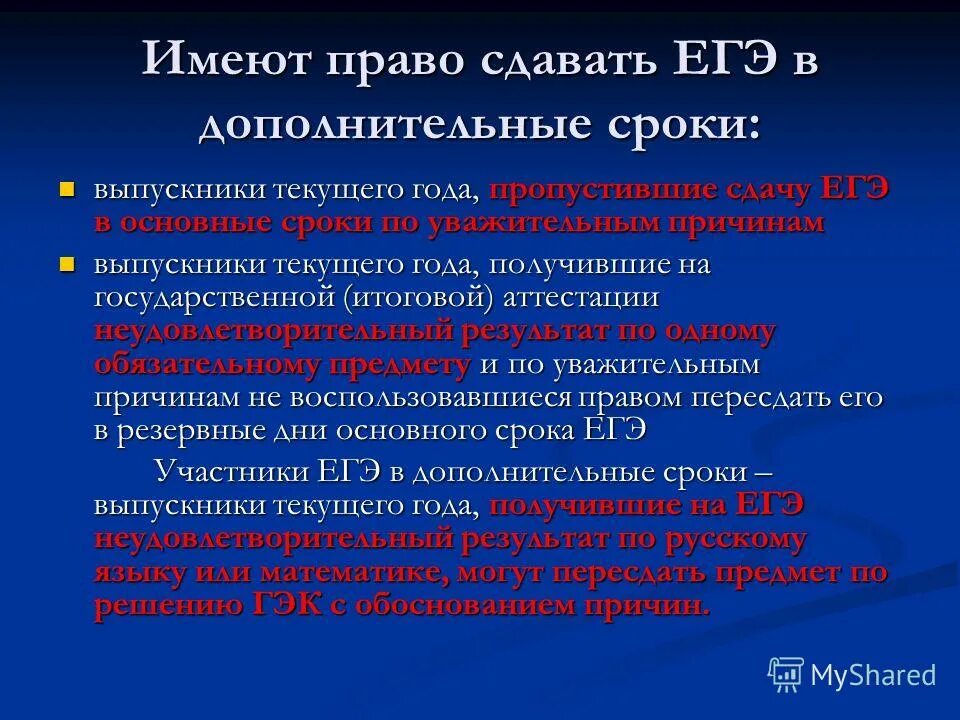 Имеют право сдавать ЕГЭ в дополнительные сроки:

выпускники текущего года, пропустившие сдачу ЕГЭ в основные сроки по уважительным причинам

выпускники текущего года, получившие на государственной (итоговой) аттестации неудовлетворительный результат по одному обязательному предмету и по уважительным причинам не воспользовавшиеся правом пересдать его в резервные дни основного срока ЕГЭ

Участники ЕГЭ в дополнительные сроки – выпускники текущего года, получившие на ЕГЭ неудовлетворительный результат по русскому языку или математике, могут пересдать предмет по решению ГЭК с обоснованием причин.

MyShared